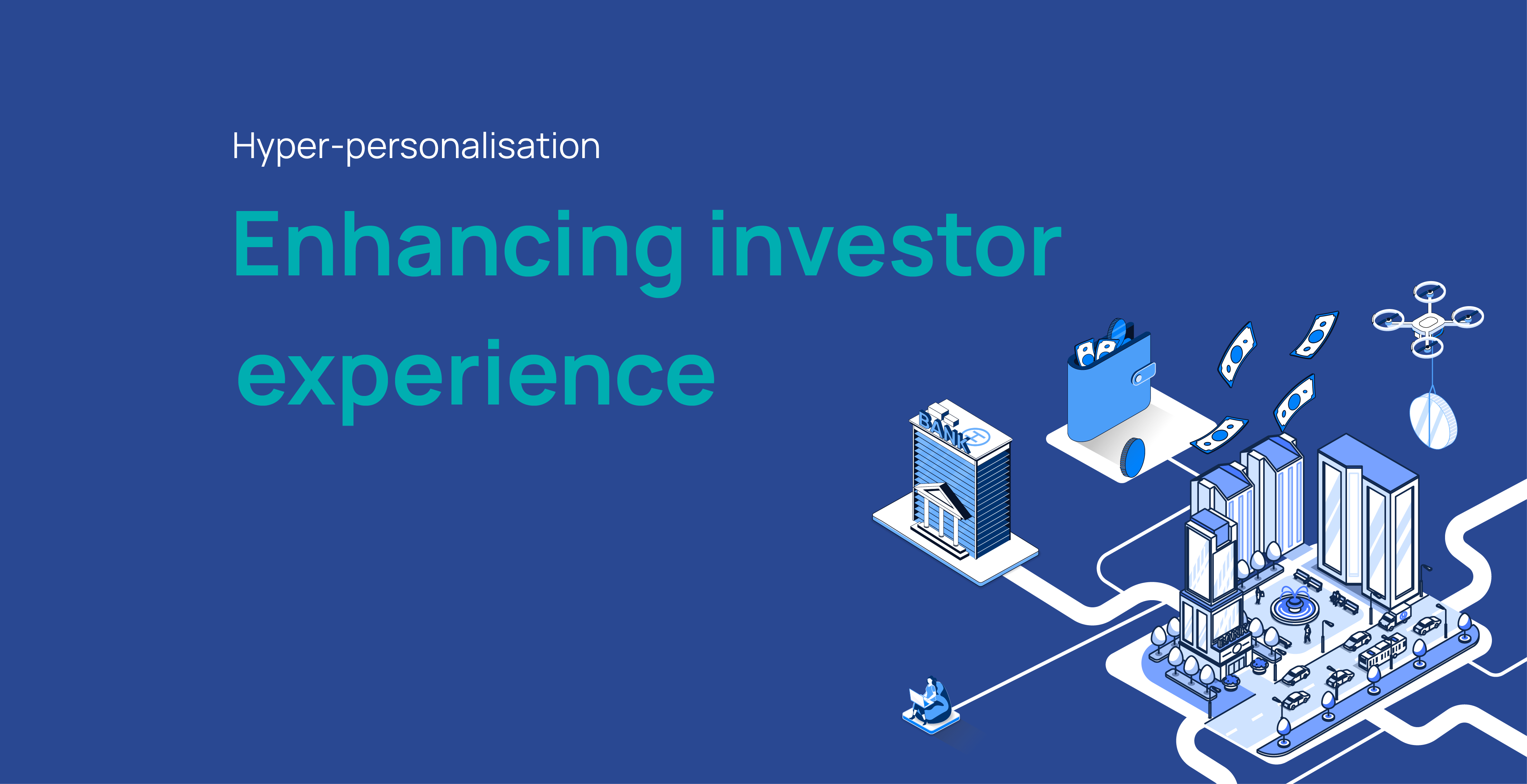 Hyper-personalisation

Enhancing investor experience

BANK

BANK